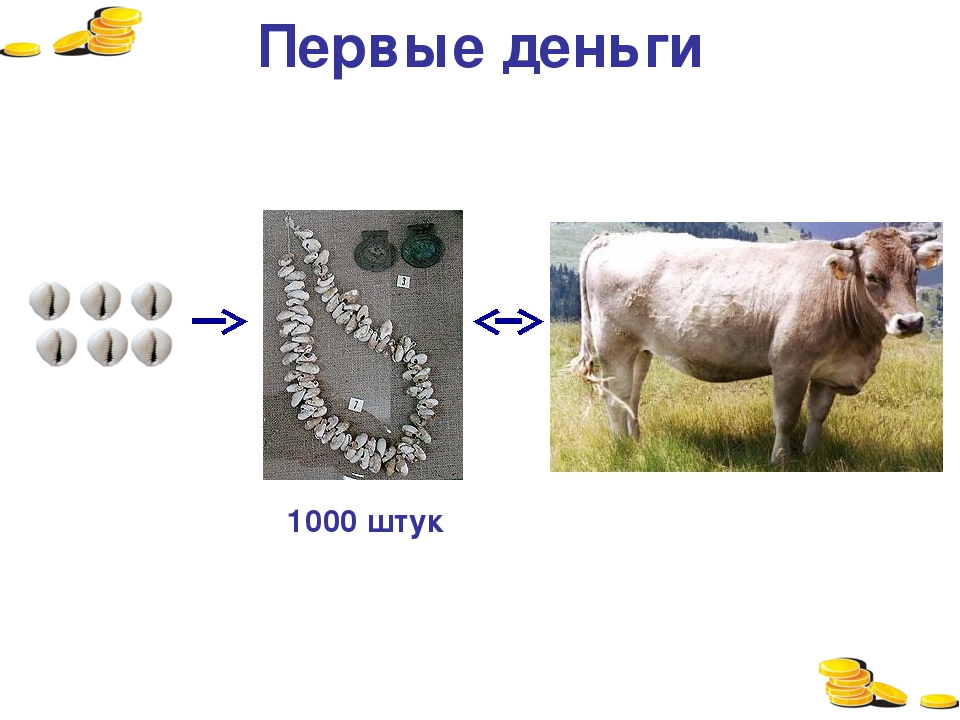 Первые деньги

3

7

1000 штук